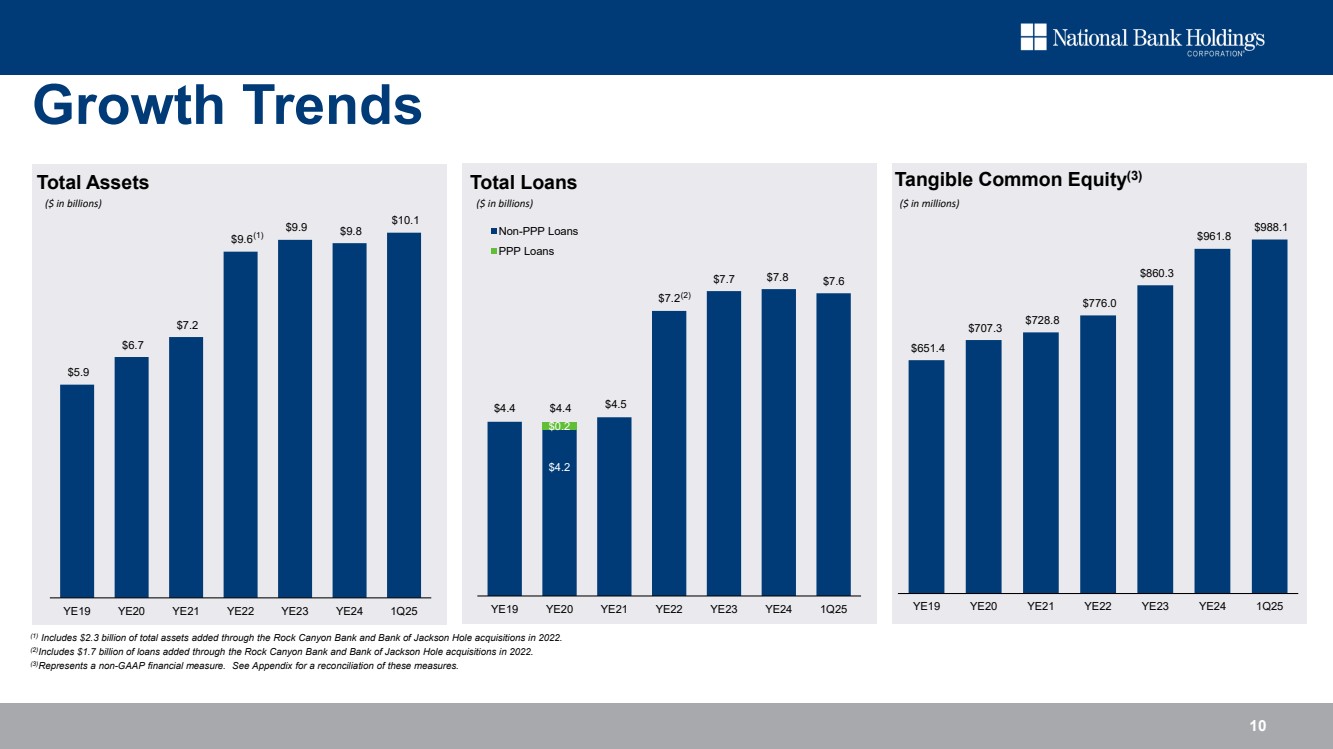 National Bank Holdings CORPORATION

Growth Trends

Total Assets
($ in billions)

$5.9 $6.7 $7.2 $9.6$^{(1)}$ $9.9 $9.8 $10.1

YE19 YE20 YE21 YE22 YE23 YE24 1Q25

Total Loans
($ in billions)

Non-PPP Loans
PPP Loans

$4.4 $4.4 $0.2 $4.2 $4.5 $7.2$^{(2)}$ $7.7 $7.8 $7.6

YE19 YE20 YE21 YE22 YE23 YE24 1Q25

Tangible Common Equity$^{(3)}$
($ in millions)

$651.4 $707.3 $728.8 $776.0 $860.3 $961.8 $988.1

YE19 YE20 YE21 YE22 YE23 YE24 1Q25

$^{(1)}$ Includes $2.3 billion of total assets added through the Rock Canyon Bank and Bank of Jackson Hole acquisitions in 2022.
$^{(2)}$ Includes $1.7 billion of loans added through the Rock Canyon Bank and Bank of Jackson Hole acquisitions in 2022.
$^{(3)}$ Represents a non-GAAP financial measure. See Appendix for a reconciliation of these measures.

10